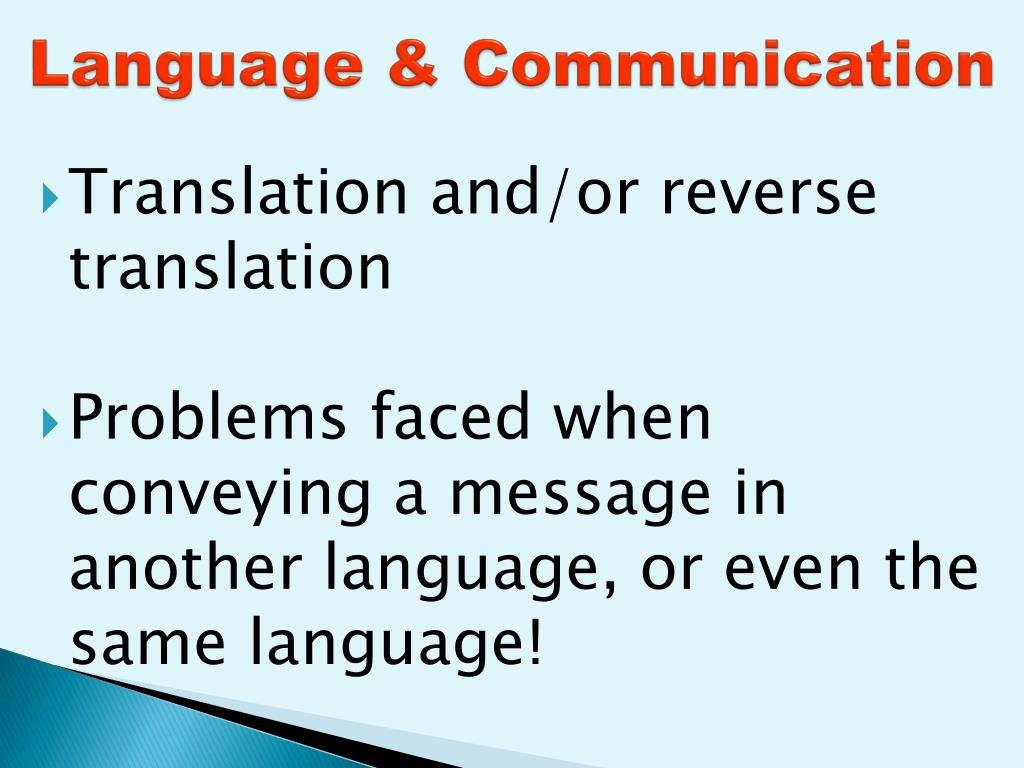 Language & Communication

Translation and/or reverse translation

Problems faced when conveying a message in another language, or even the same language!